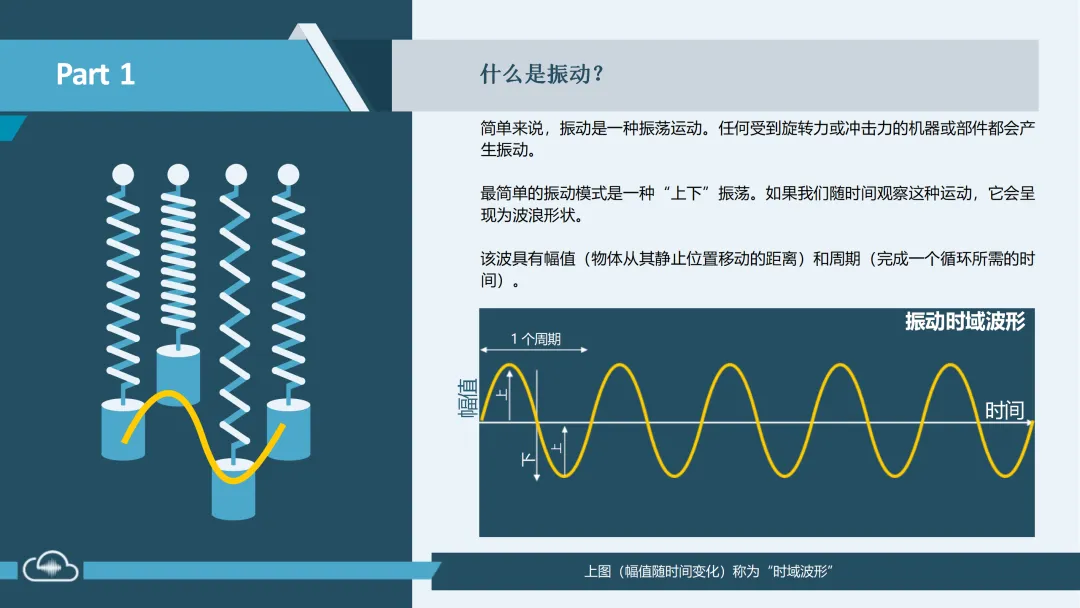 Part 1

什么是振动？

简单来说，振动是一种振荡运动。任何受到旋转力或冲击力的机器或部件都会产生振动。

最简单的振动模式是一种“上下”振荡。如果我们随时间观察这种运动，它会呈现为波浪形状。

该波具有幅值（物体从其静止位置移动的距离）和周期（完成一个循环所需的时间）。

振动时域波形

1 个周期

幅值

上

下

上

时间

上图（幅值随时间变化）称为“时域波形”